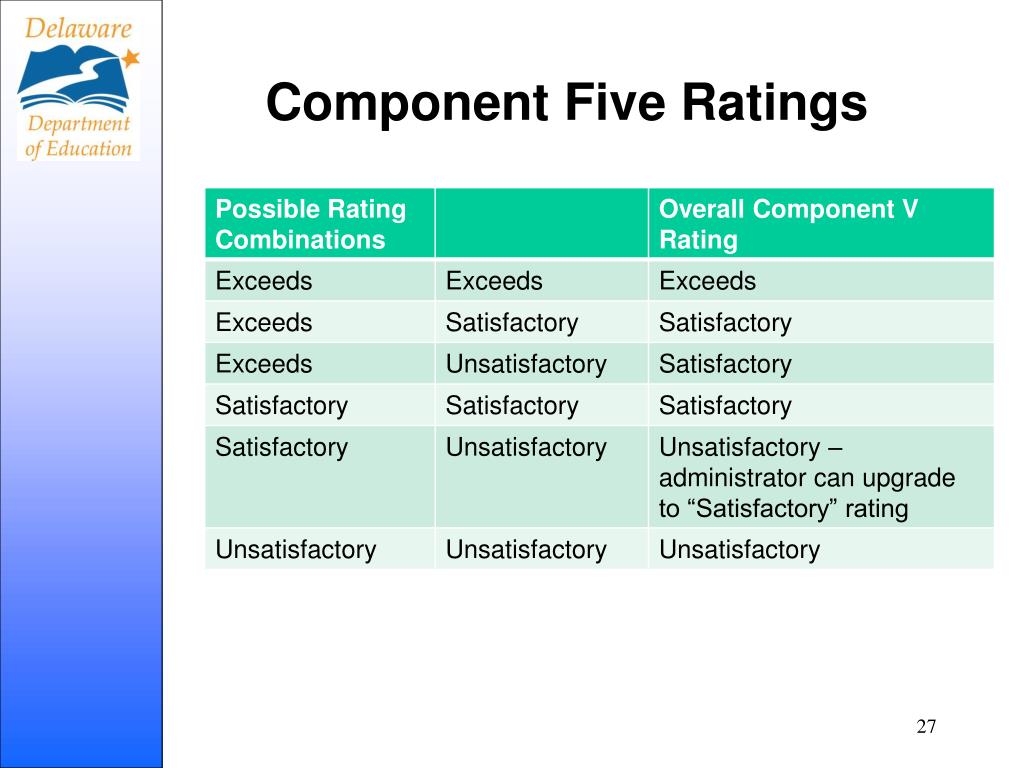 Delaware Department of Education

Component Five Ratings

| Possible Rating Combinations | | Overall Component V Rating |
|---|---|---|
| Exceeds | Exceeds | Exceeds |
| Exceeds | Satisfactory | Satisfactory |
| Exceeds | Unsatisfactory | Satisfactory |
| Satisfactory | Satisfactory | Satisfactory |
| Satisfactory | Unsatisfactory | Unsatisfactory – administrator can upgrade to “Satisfactory” rating |
| Unsatisfactory | Unsatisfactory | Unsatisfactory |

27